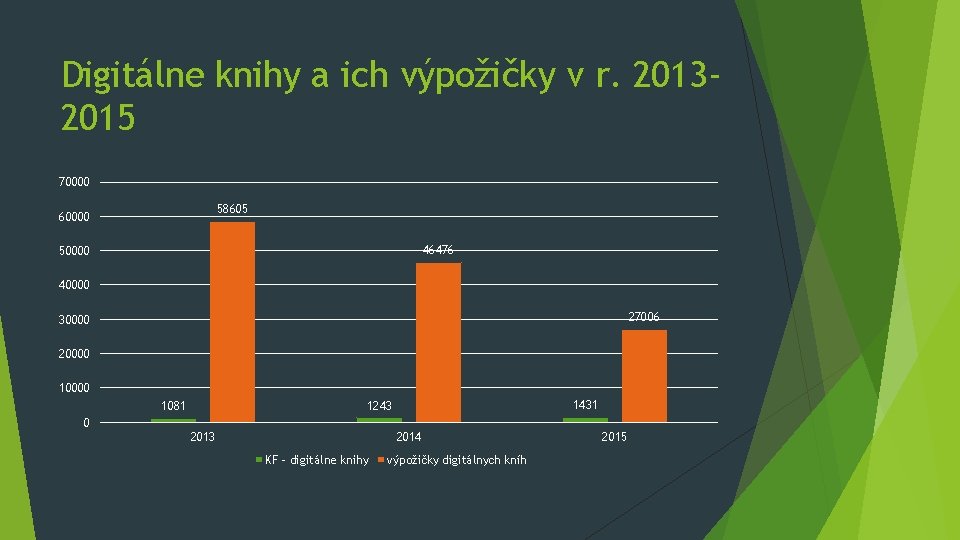 Digitálne knihy a ich výpožičky v r. 2013-2015

70000
60000
50000
40000
30000
20000
10000
0

58605
46476
27006
1081
1243
1431

2013
2014
2015

KF - digitálne knihy  výpožičky digitálnych kníh